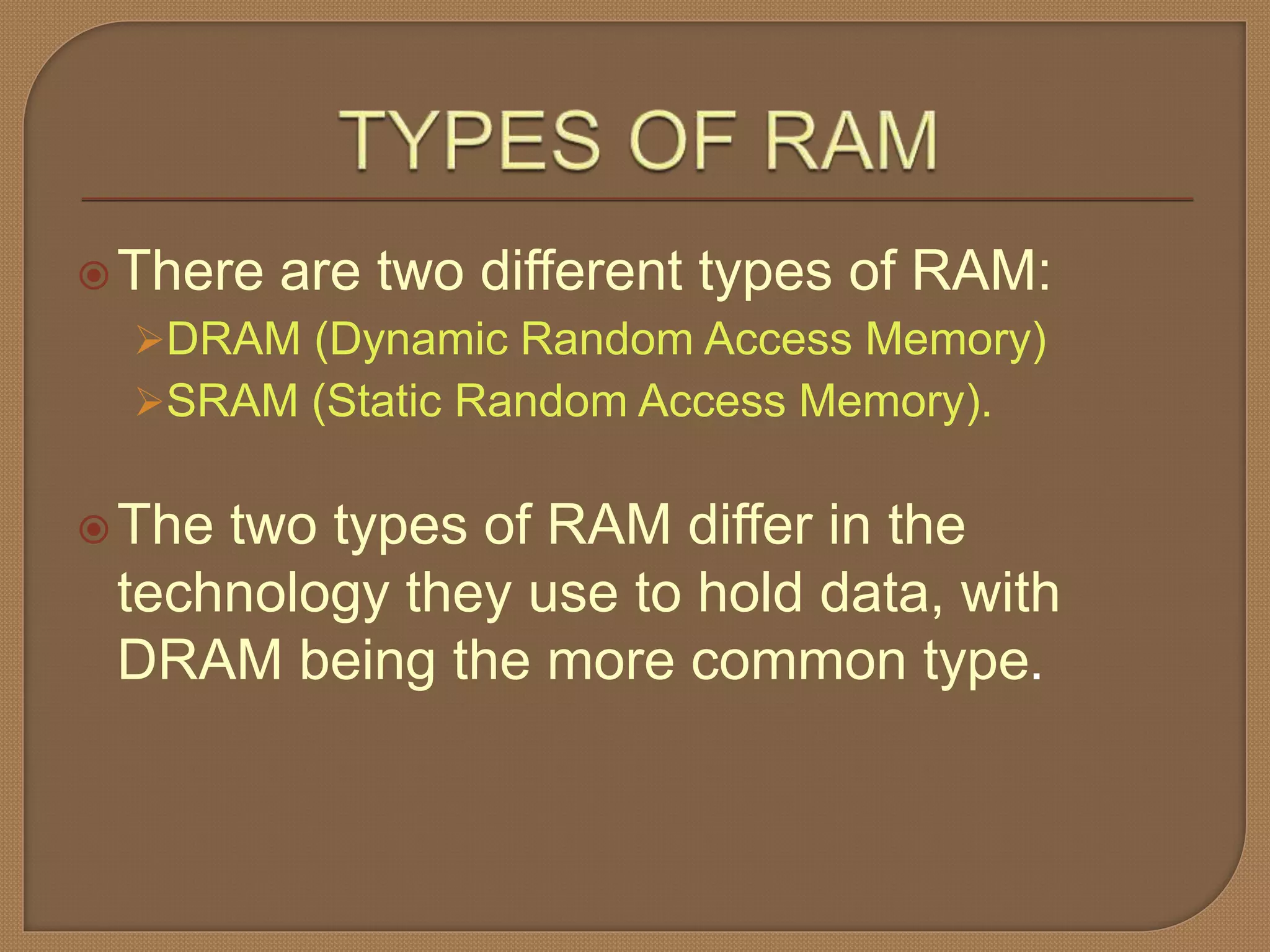 TYPES OF RAM

There are two different types of RAM:

DRAM (Dynamic Random Access Memory)

SRAM (Static Random Access Memory).

The two types of RAM differ in the technology they use to hold data, with DRAM being the more common type.